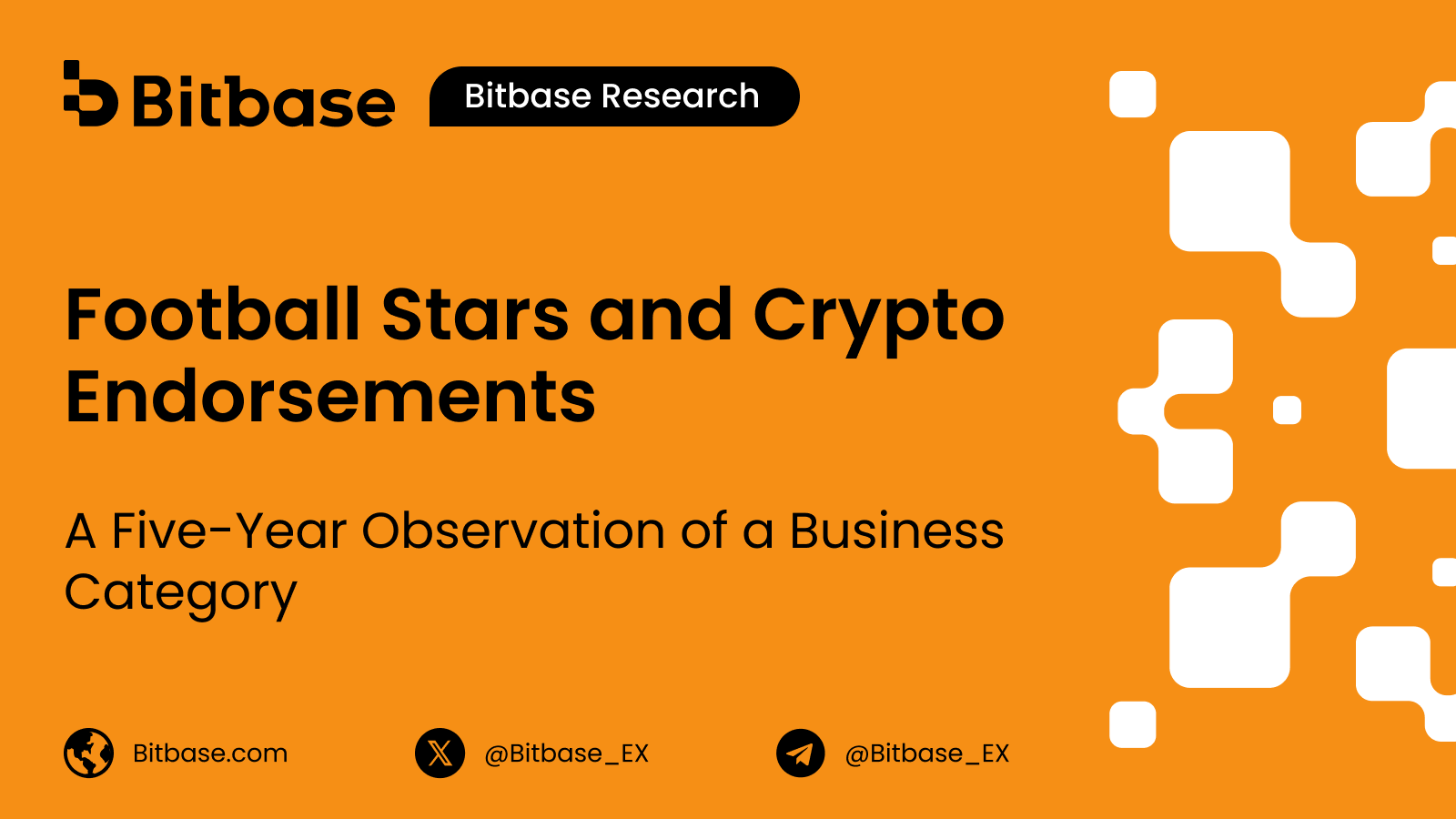 Bitbase Bitbase Research

Football Stars and Crypto Endorsements

A Five-Year Observation of a Business Category

Bitbase.com @Bitbase_EX @Bitbase_EX